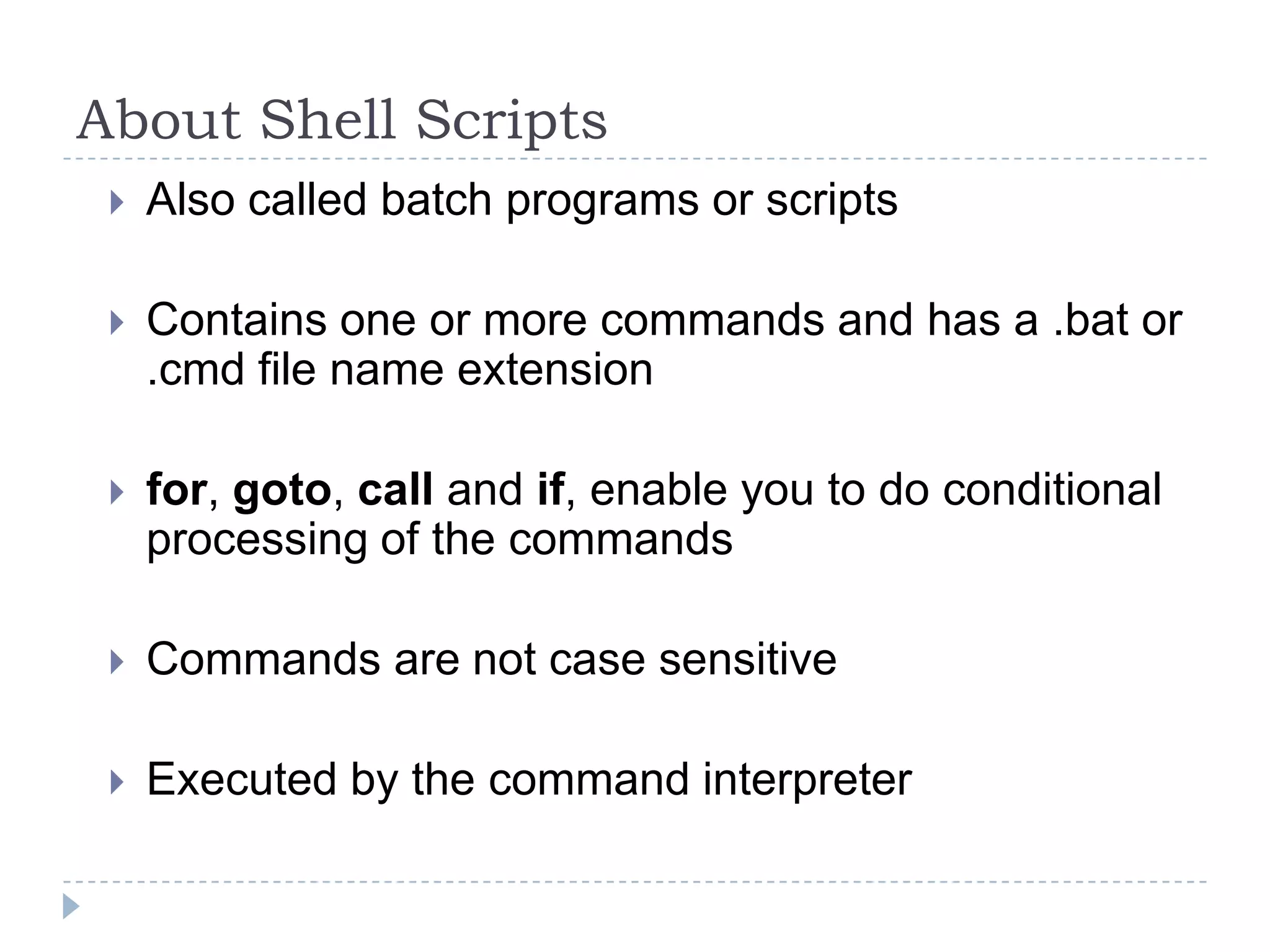 About Shell Scripts

Also called batch programs or scripts

Contains one or more commands and has a .bat or .cmd file name extension

for, goto, call and if, enable you to do conditional processing of the commands

Commands are not case sensitive

Executed by the command interpreter